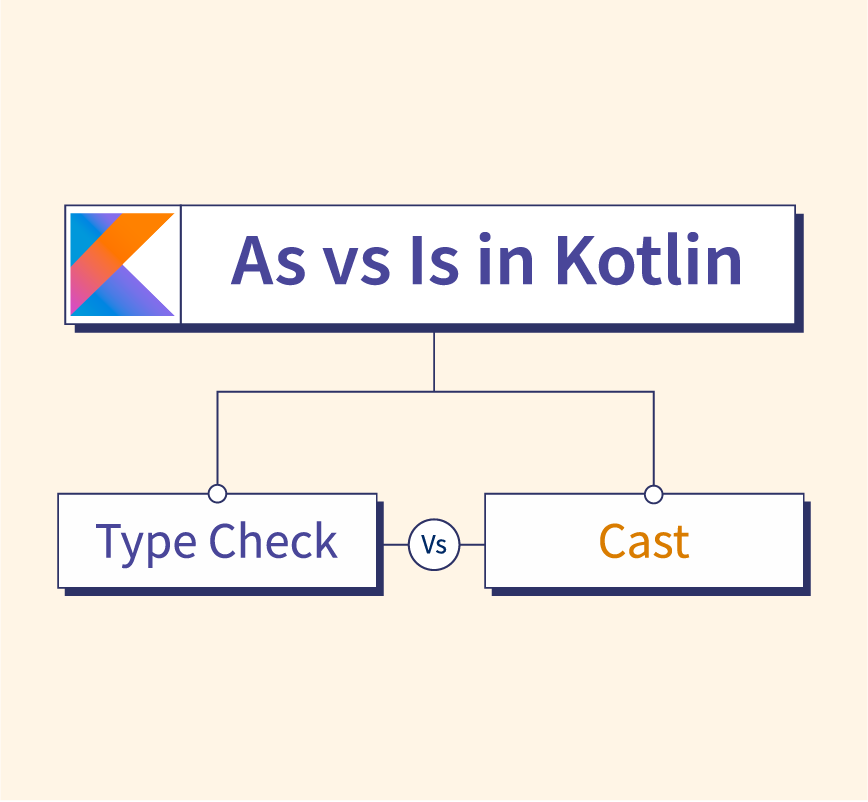 As vs Is in Kotlin

Type Check

Vs

Cast